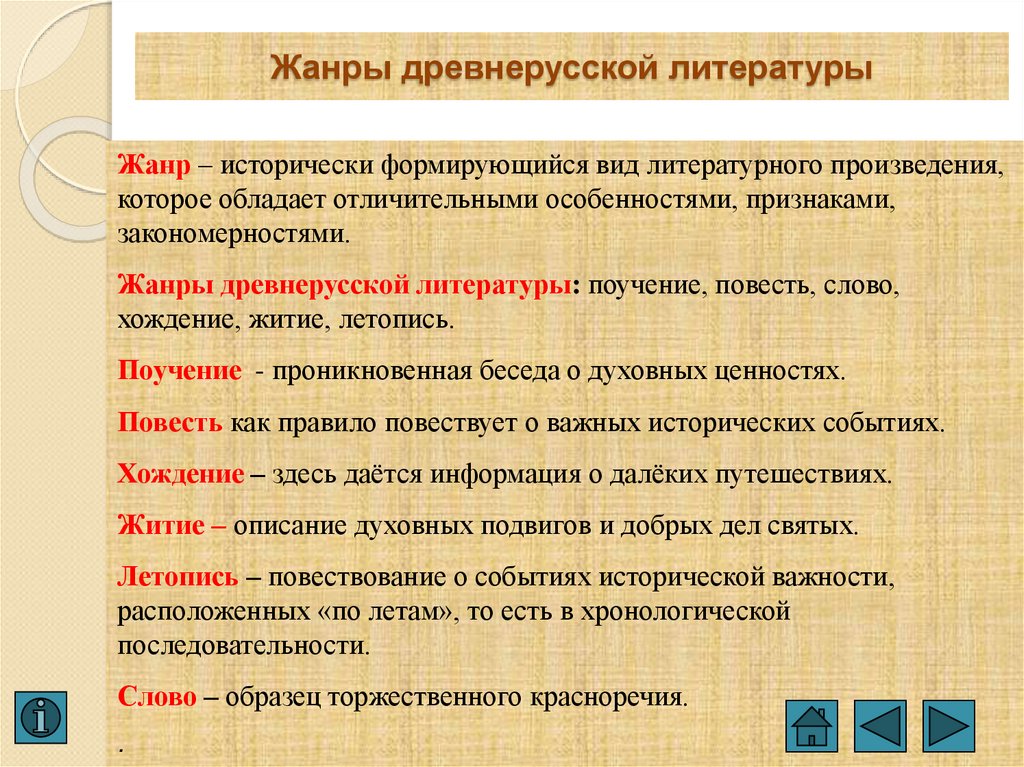 Жанры древнерусской литературы

Жанр – исторически формирующийся вид литературного произведения, которое обладает отличительными особенностями, признаками, закономерностями.

Жанры древнерусской литературы: поучение, повесть, слово, хождение, житие, летопись.

Поучение - проникновенная беседа о духовных ценностях.

Повесть как правило повествует о важных исторических событиях.

Хождение – здесь даётся информация о далёких путешествиях.

Житие – описание духовных подвигов и добрых дел святых.

Летопись – повествование о событиях исторической важности, расположенных «по летам», то есть в хронологической последовательности.

Слово – образец торжественного красноречия.

.